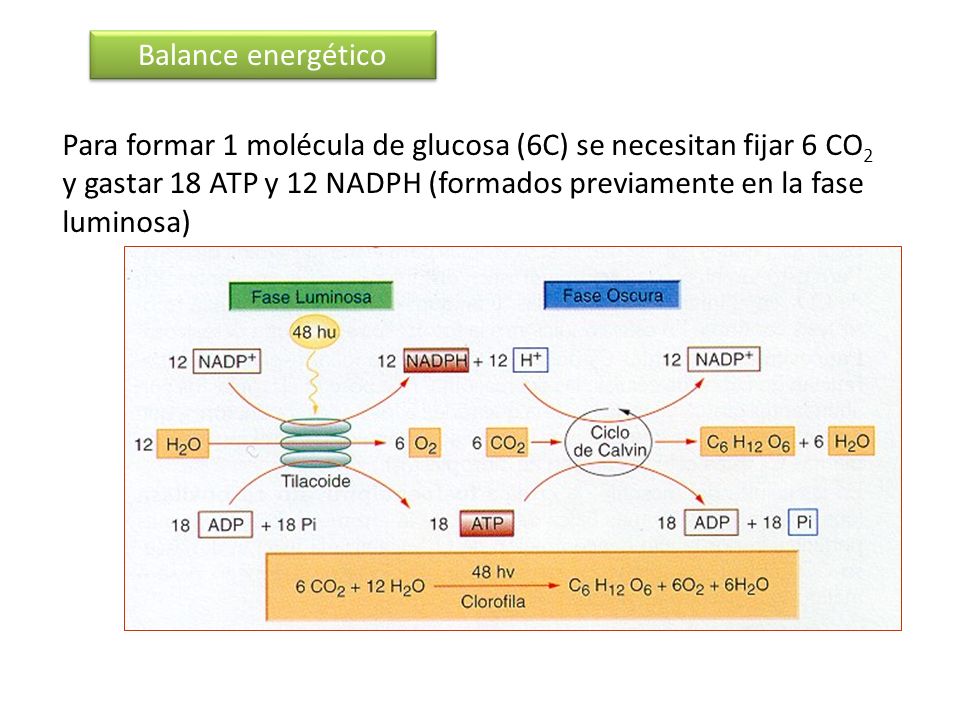 Balance energético

Para formar 1 molécula de glucosa (6C) se necesitan fijar 6 $CO_2$ y gastar 18 ATP y 12 NADPH (formados previamente en la fase luminosa)

Fase Luminosa

Fase Oscura

48 hu

12 $NADP^+$

12 NADPH + 12 $H^+$

12 $NADP^+$

12 $H_2O$

6 $O_2$

6 $CO_2$

Ciclo de Calvin

$C_6H_{12}O_6$ + 6 $H_2O$

Tilacoide

18 ADP + 18 Pi

18 ATP

18 ADP + 18 Pi

$6\ CO_2 + 12\ H_2O \xrightarrow[\text{Clorofila}]{48\ hv} C_6H_{12}O_6 + 6O_2 + 6H_2O$